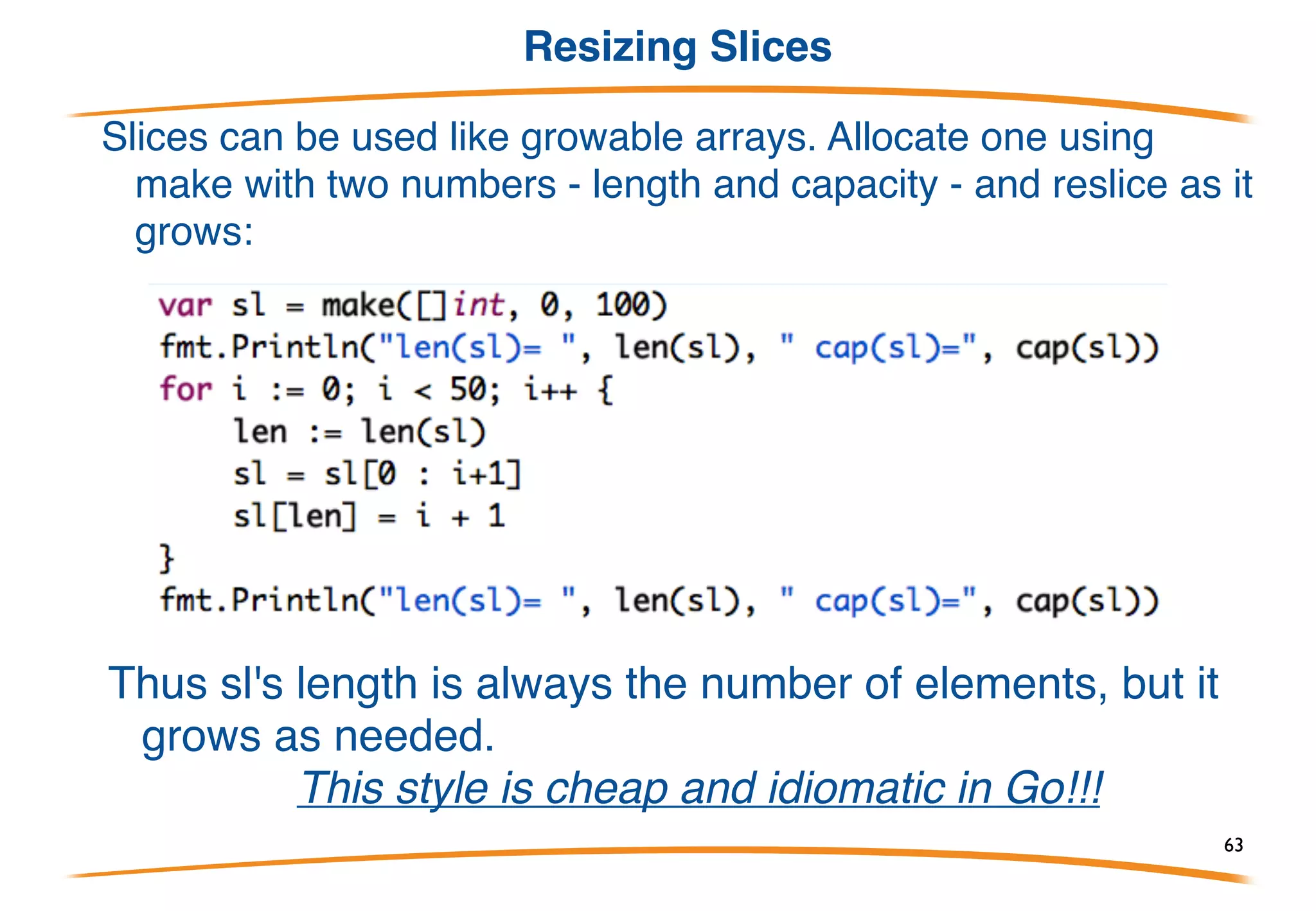 Resizing Slices

Slices can be used like growable arrays. Allocate one using make with two numbers - length and capacity - and reslice as it grows:

var sl = make([]int, 0, 100)
fmt.Println("len(sl)= ", len(sl), " cap(sl)=", cap(sl))
for i := 0; i < 50; i++ {
    len := len(sl)
    sl = sl[0 : i+1]
    sl[len] = i + 1
}
fmt.Println("len(sl)= ", len(sl), " cap(sl)=", cap(sl))

Thus sl's length is always the number of elements, but it grows as needed.

This style is cheap and idiomatic in Go!!!

63